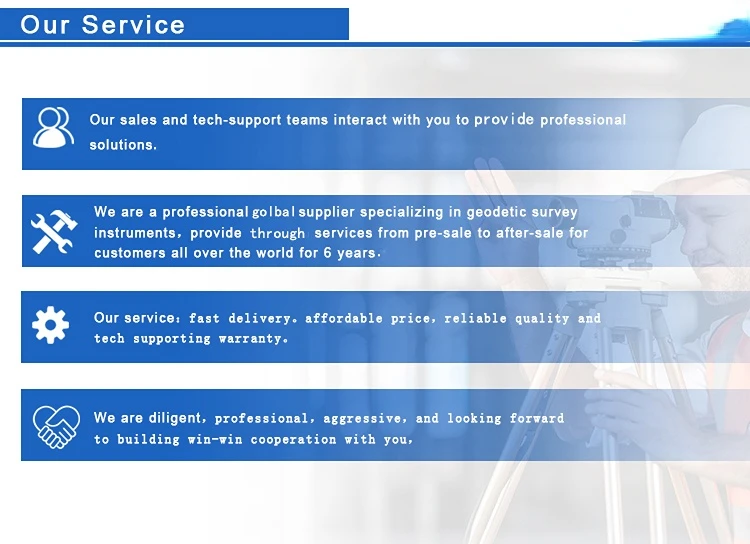 Our Service

Our sales and tech-support teams interact with you to provide professional solutions.

We are a professional golbal supplier specializing in geodetic survey instruments, provide through services from pre-sale to after-sale for customers all over the world for 6 years.

Our service: fast delivery. affordable price, reliable quality and tech supporting warranty.

We are diligent, professional, aggressive, and looking forward to building win-win cooperation with you,